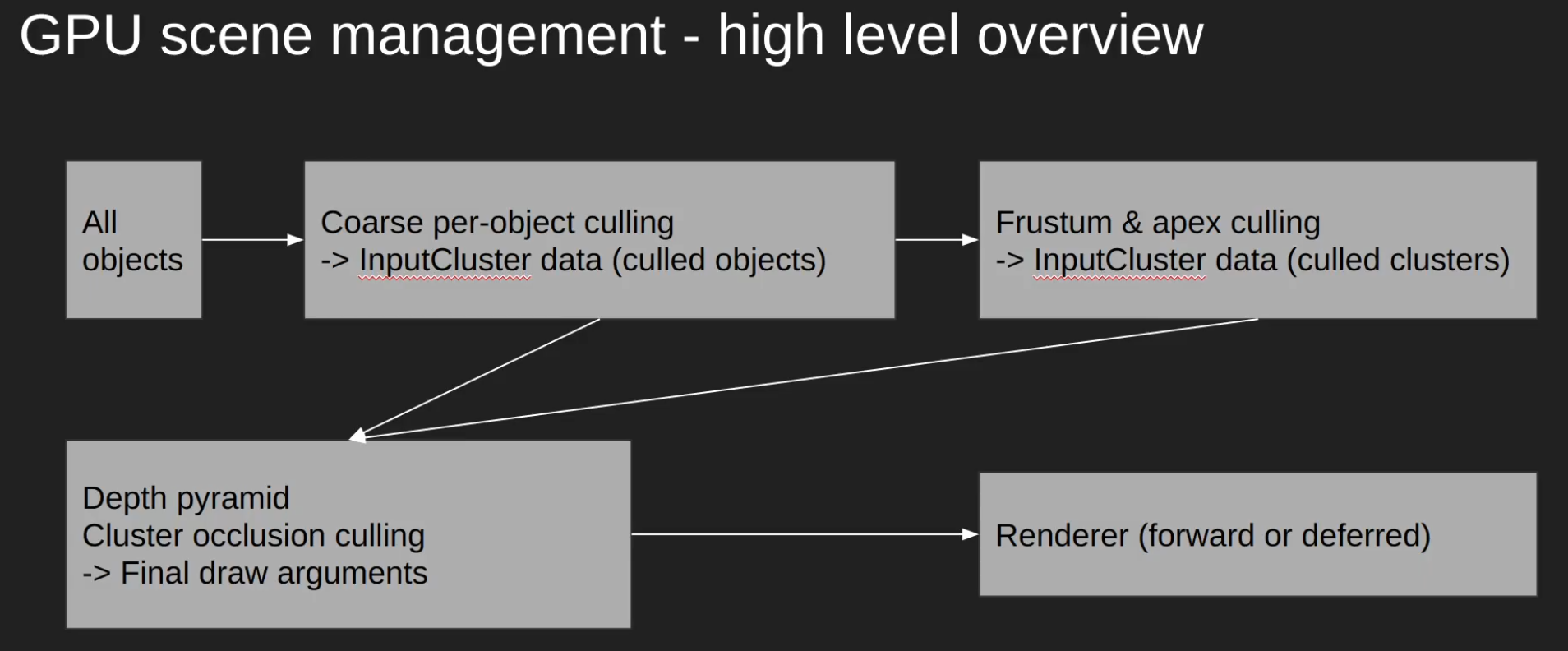 GPU scene management - high level overview

All objects

Coarse per-object culling
-> InputCluster data (culled objects)

Frustum & apex culling
-> InputCluster data (culled clusters)

Depth pyramid
Cluster occlusion culling
-> Final draw arguments

Renderer (forward or deferred)